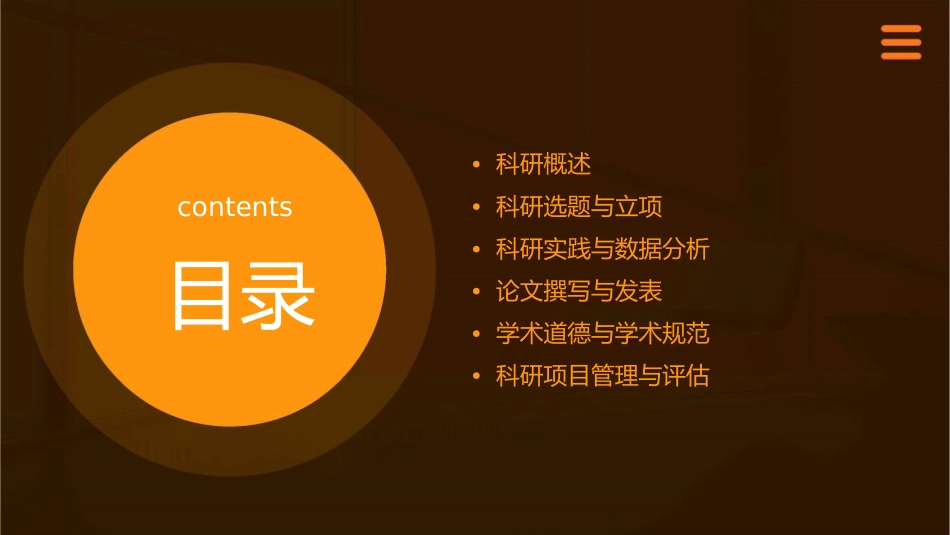 contents

目录

• 科研概述
• 科研选题与立项
• 科研实践与数据分析
• 论文撰写与发表
• 学术道德与学术规范
• 科研项目管理与评估